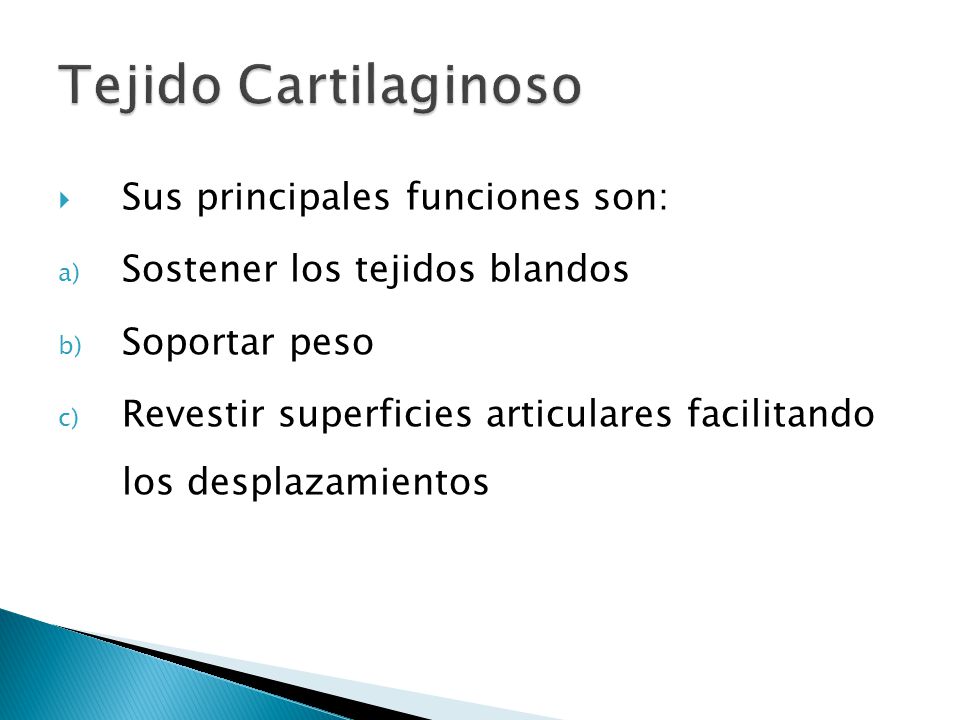 Tejido Cartilaginoso

Sus principales funciones son:

a) Sostener los tejidos blandos

b) Soportar peso

c) Revestir superficies articulares facilitando los desplazamientos